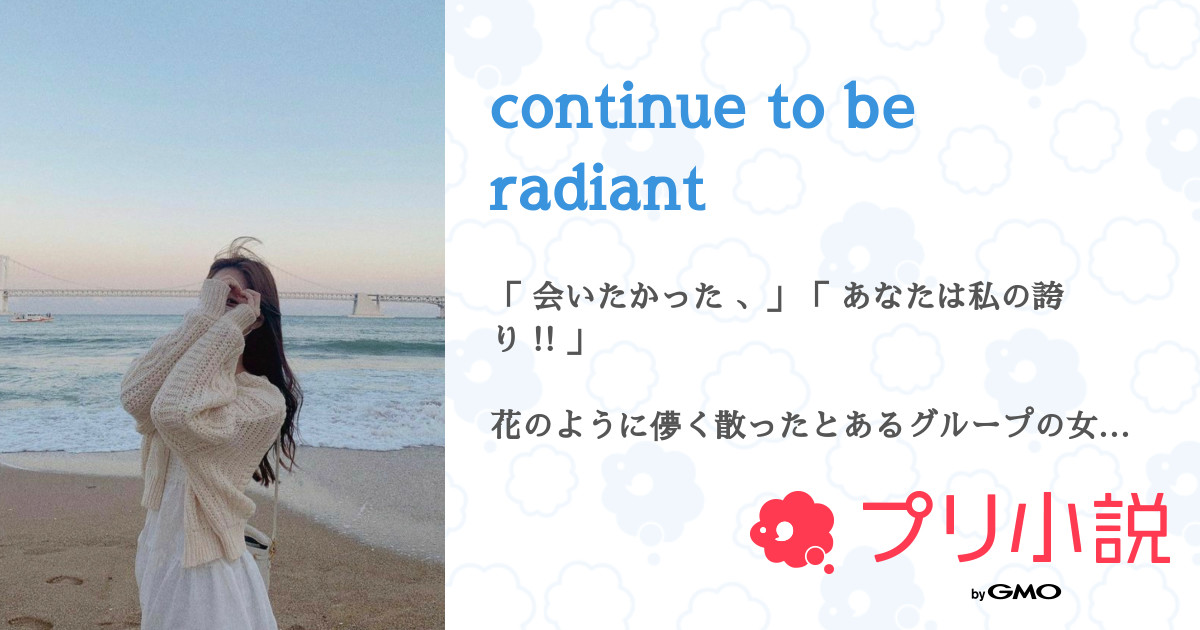 continue to be radiant

「 会いたかった 、」「 あなたは私の誇り !! 」

花のように儚く散ったとあるグループの女…

プリ小説

by GMO